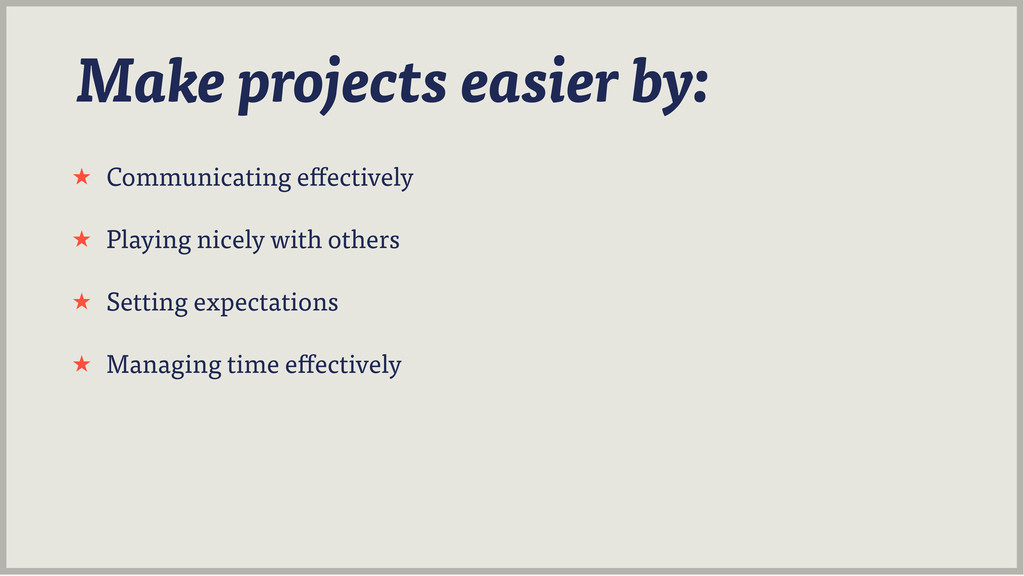 Make projects easier by:

★ Communicating effectively

★ Playing nicely with others

★ Setting expectations

★ Managing time effectively